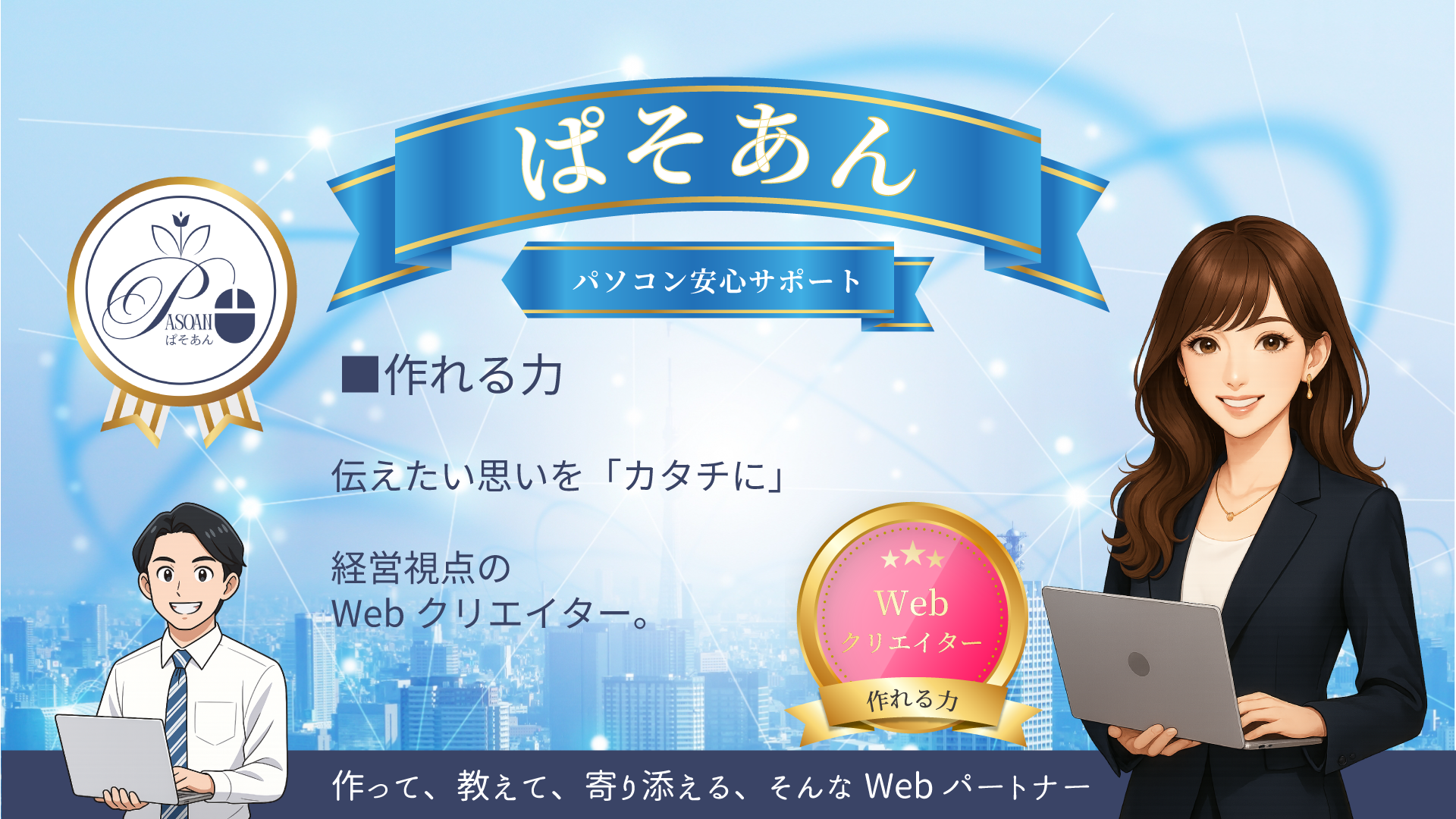 ぱそあん

パソコン安心サポート

PASOAN
ぱそあん

■作れる力

伝えたい思いを「カタチに」

経営視点の
Web クリエイター。

Web
クリエイター
作れる力

作って、教えて、寄り添える、そんな Web パートナー